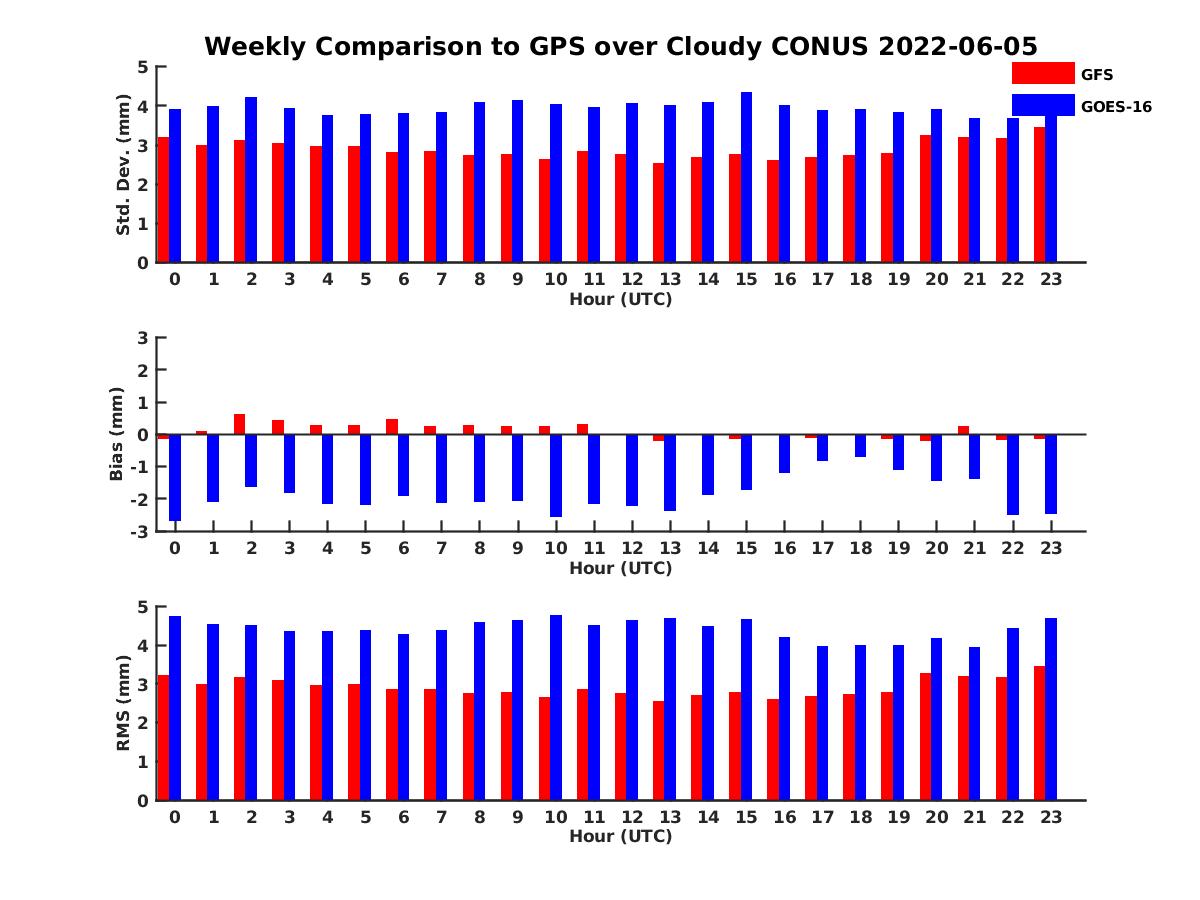 Weekly Comparison to GPS over Cloudy CONUS 2022-06-05

GFS
GOES-16

Std. Dev. (mm)
5
4
3
2
1
0
0 1 2 3 4 5 6 7 8 9 10 11 12 13 14 15 16 17 18 19 20 21 22 23
Hour (UTC)

Bias (mm)
3
2
1
0
-1
-2
-3
0 1 2 3 4 5 6 7 8 9 10 11 12 13 14 15 16 17 18 19 20 21 22 23
Hour (UTC)

RMS (mm)
5
4
3
2
1
0
0 1 2 3 4 5 6 7 8 9 10 11 12 13 14 15 16 17 18 19 20 21 22 23
Hour (UTC)